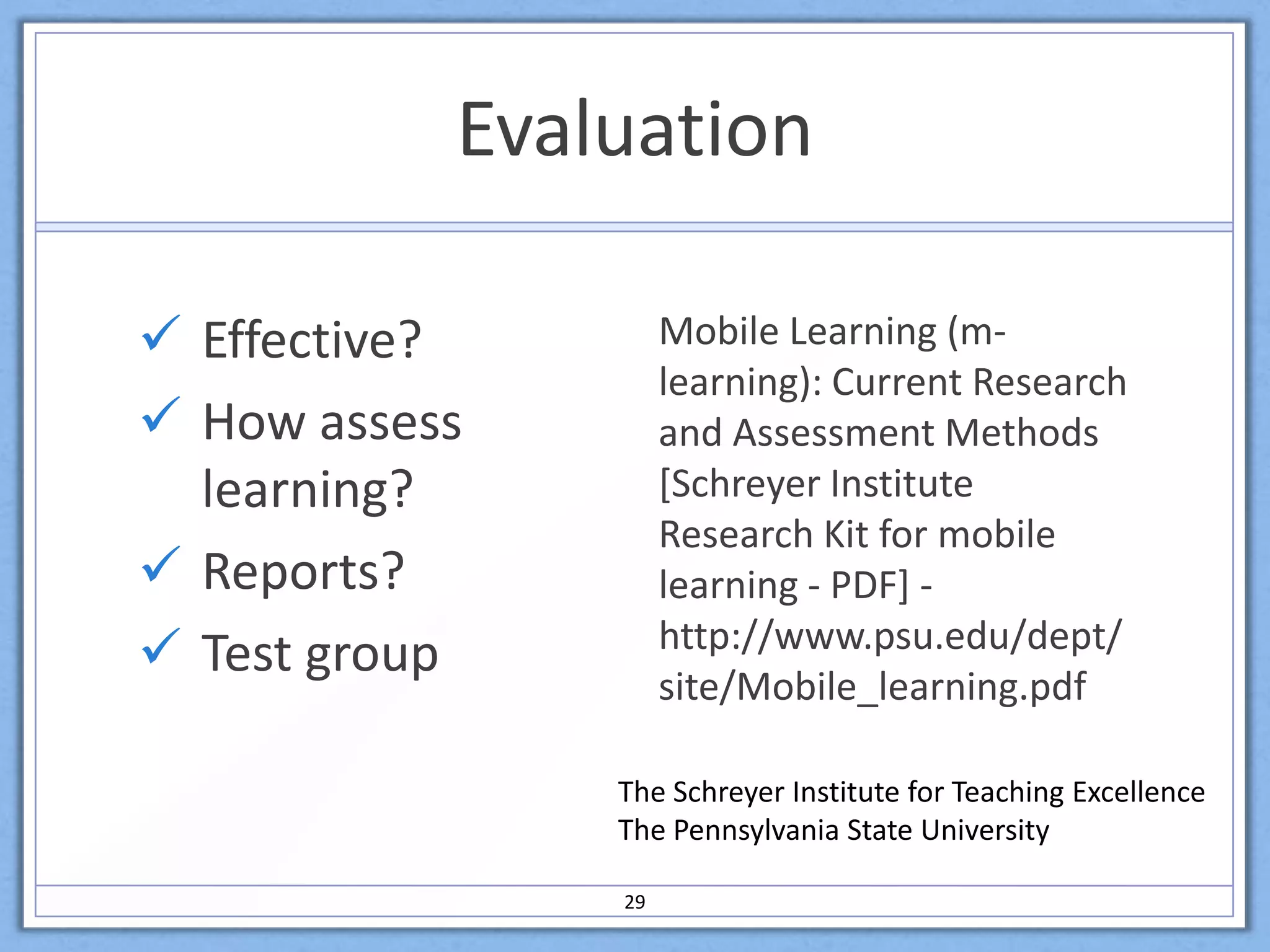 Evaluation

✓ Effective?
✓ How assess learning?
✓ Reports?
✓ Test group

Mobile Learning (m-learning): Current Research and Assessment Methods [Schreyer Institute Research Kit for mobile learning - PDF] - http://www.psu.edu/dept/site/Mobile_learning.pdf

The Schreyer Institute for Teaching Excellence
The Pennsylvania State University

29